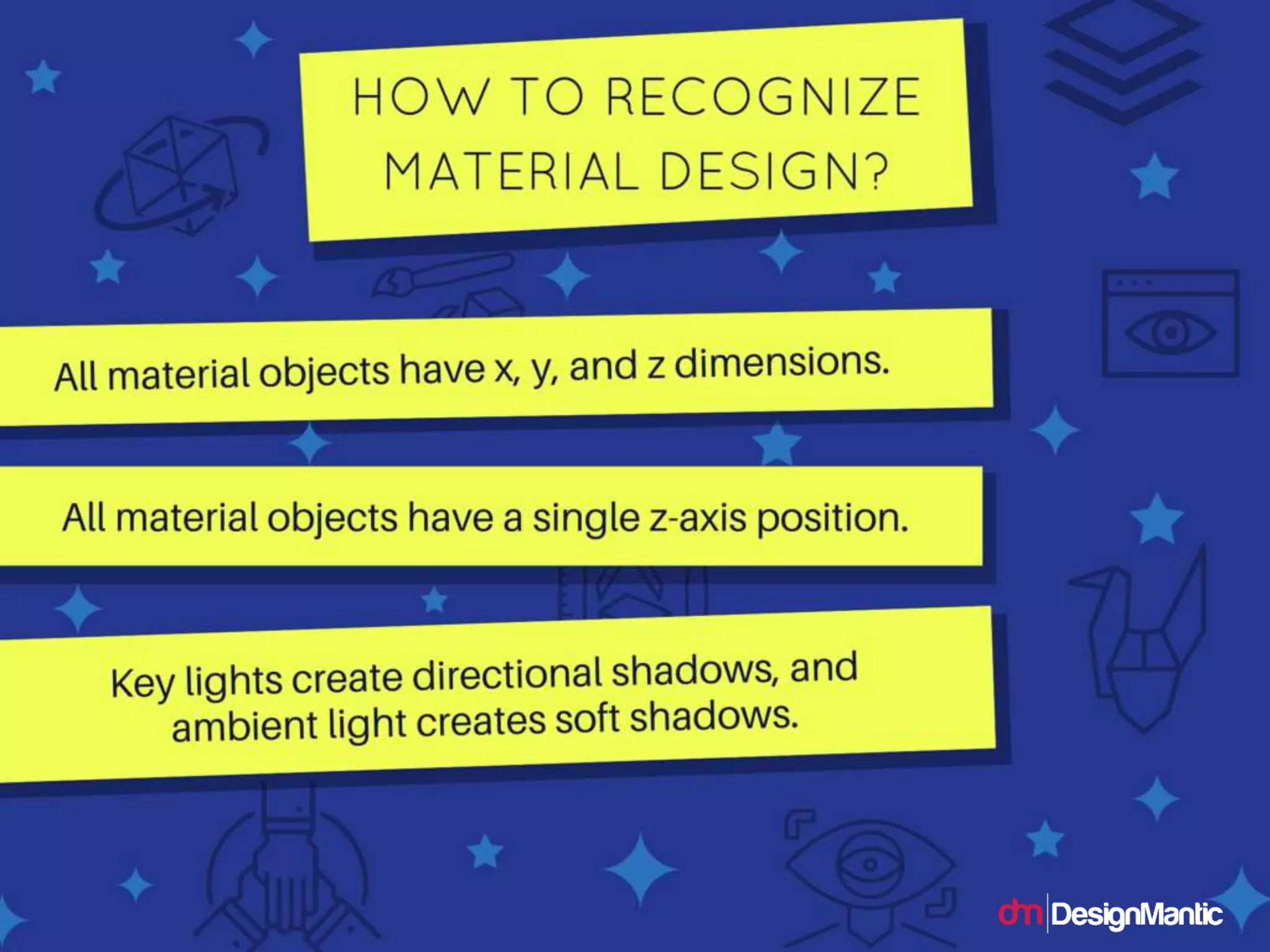 HOW TO RECOGNIZE MATERIAL DESIGN?

All material objects have x, y, and z dimensions.

All material objects have a single z-axis position.

Key lights create directional shadows, and ambient light creates soft shadows.

dm DesignMantic